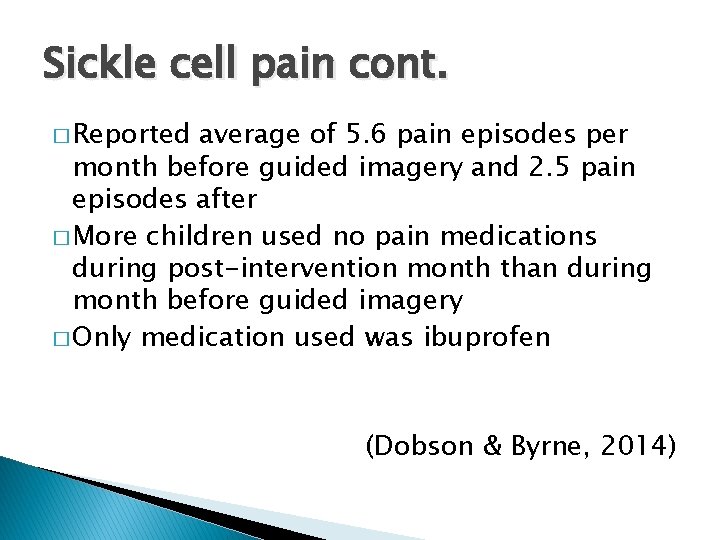 Sickle cell pain cont.

□ Reported average of 5.6 pain episodes per month before guided imagery and 2.5 pain episodes after

□ More children used no pain medications during post-intervention month than during month before guided imagery

□ Only medication used was ibuprofen

(Dobson & Byrne, 2014)